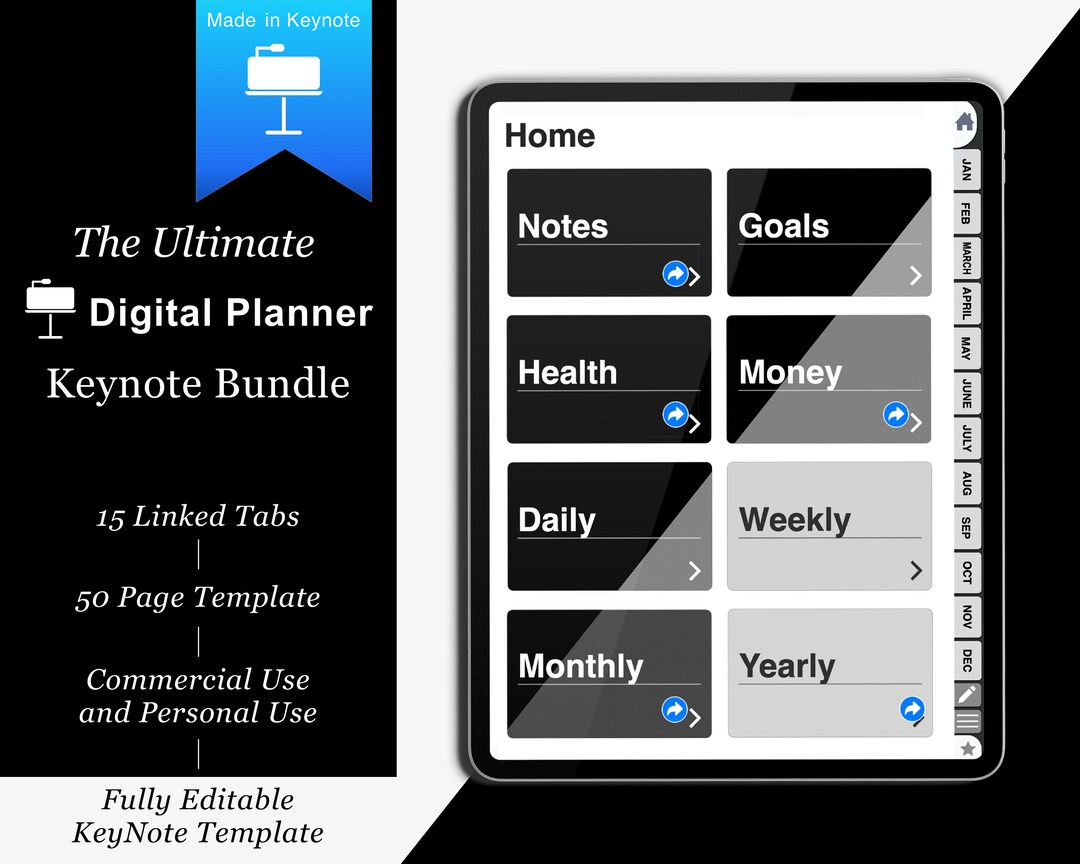 Made in Keynote

The Ultimate
Digital Planner
Keynote Bundle

15 Linked Tabs

50 Page Template

Commercial Use and Personal Use

Fully Editable KeyNote Template

Home

Notes

Goals

Health

Money

Daily

Weekly

Monthly

Yearly

JAN
FEB
MARCH
APRIL
MAY
JUNE
JULY
AUG
SEP
OCT
NOV
DEC